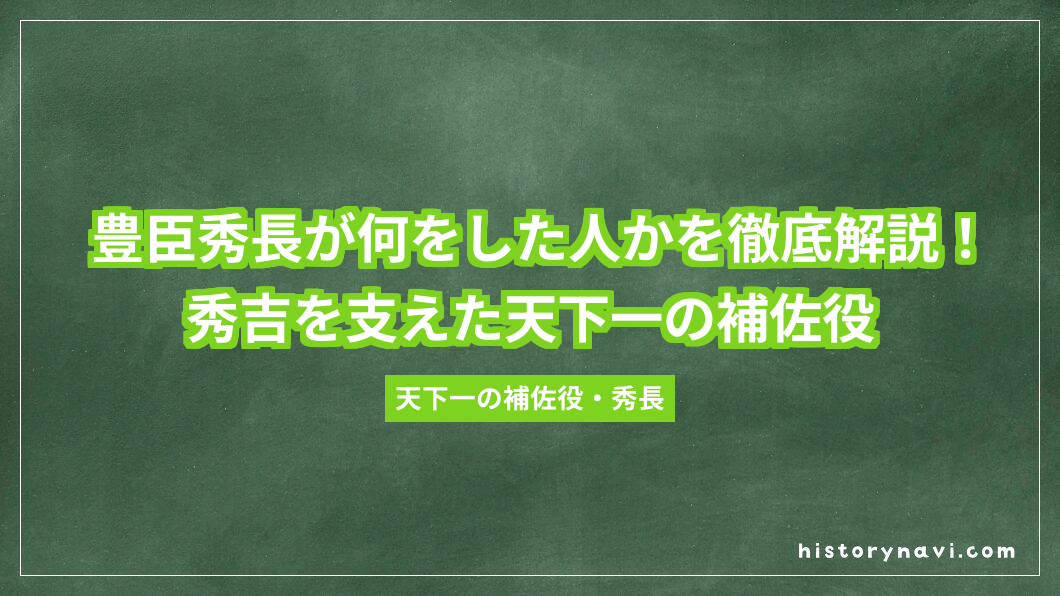 豊臣秀長が何をした人かを徹底解説！
秀吉を支えた天下一の補佐役

天下一の補佐役・秀長

historynavi.com